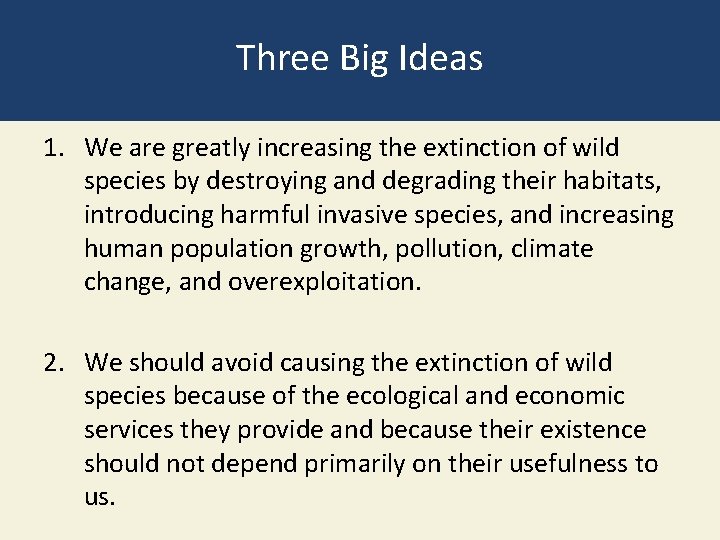 Three Big Ideas

1. We are greatly increasing the extinction of wild species by destroying and degrading their habitats, introducing harmful invasive species, and increasing human population growth, pollution, climate change, and overexploitation.

2. We should avoid causing the extinction of wild species because of the ecological and economic services they provide and because their existence should not depend primarily on their usefulness to us.